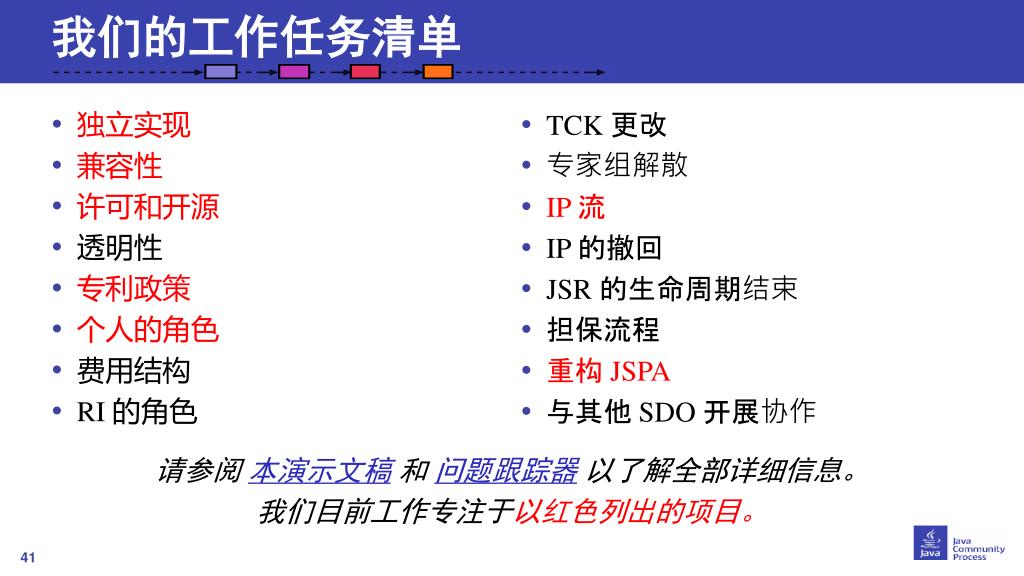 我们的工作任务清单

• 独立实现
• 兼容性
• 许可和开源
• 透明性
• 专利政策
• 个人的角色
• 费用结构
• RI 的角色

• TCK 更改
• 专家组解散
• IP 流
• IP 的撤回
• JSR 的生命周期结束
• 担保流程
• 重构 JSPA
• 与其他 SDO 开展协作

请参阅 本演示文稿 和 问题跟踪器 以了解全部详细信息。
我们目前工作专注于以红色列出的项目。

41

Java
Java Community Process